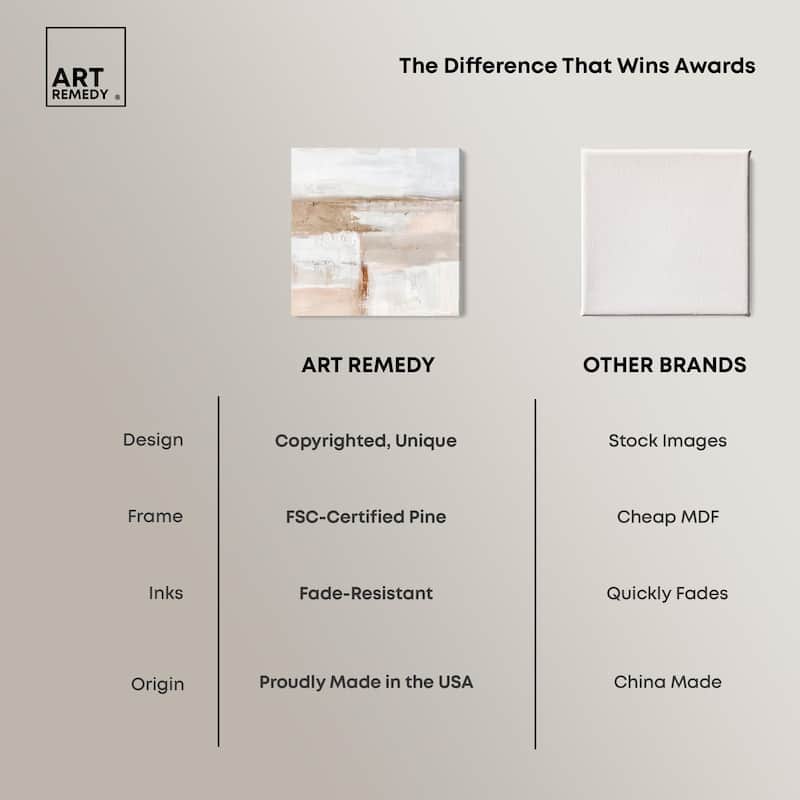 ART REMEDY ®

The Difference That Wins Awards

| | ART REMEDY | OTHER BRANDS |
|---|---|---|
| Design | Copyrighted, Unique | Stock Images |
| Frame | FSC-Certified Pine | Cheap MDF |
| Inks | Fade-Resistant | Quickly Fades |
| Origin | Proudly Made in the USA | China Made |